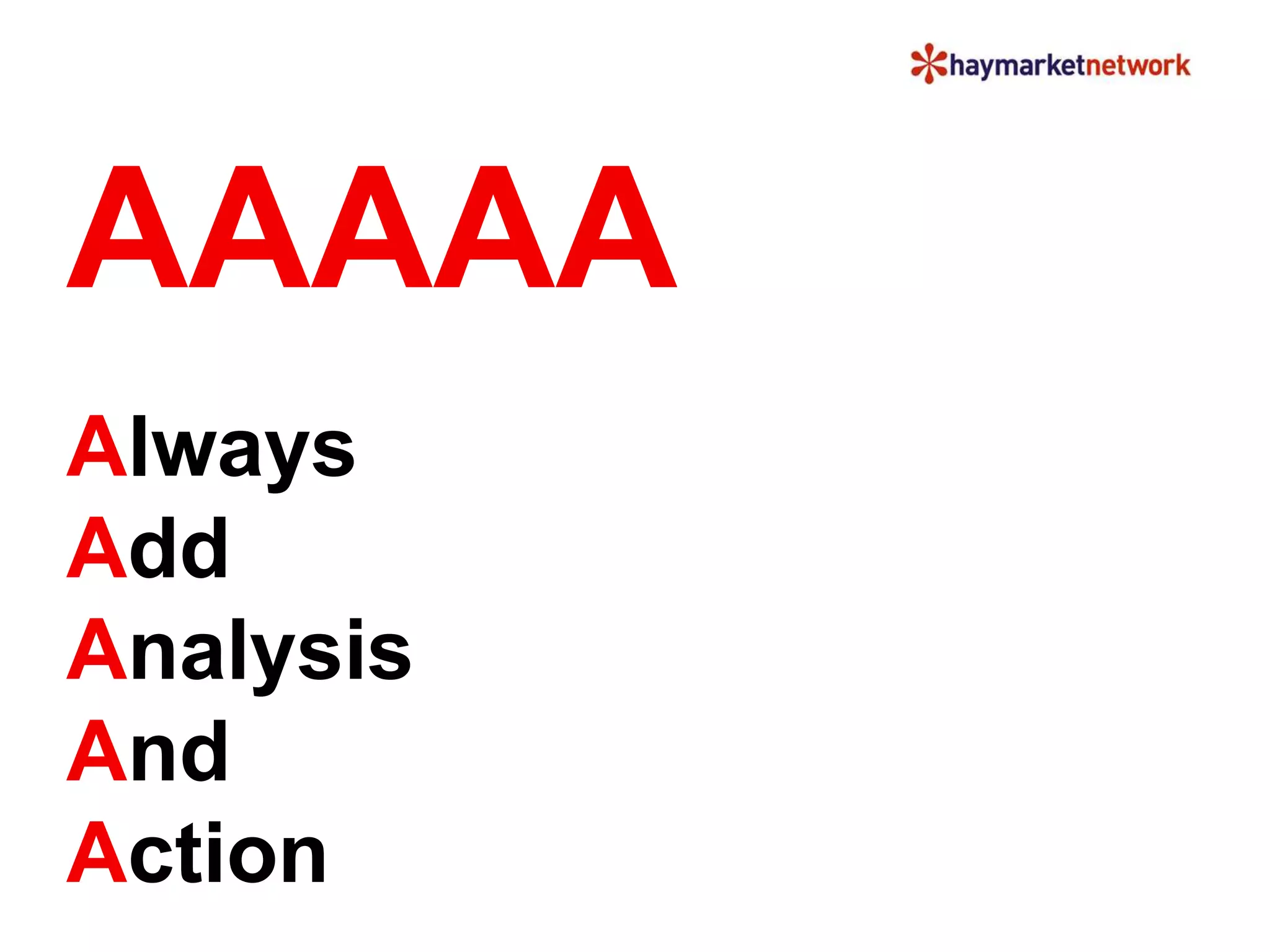 haymarketnetwork

AAAAA

Always
Add
Analysis
And
Action